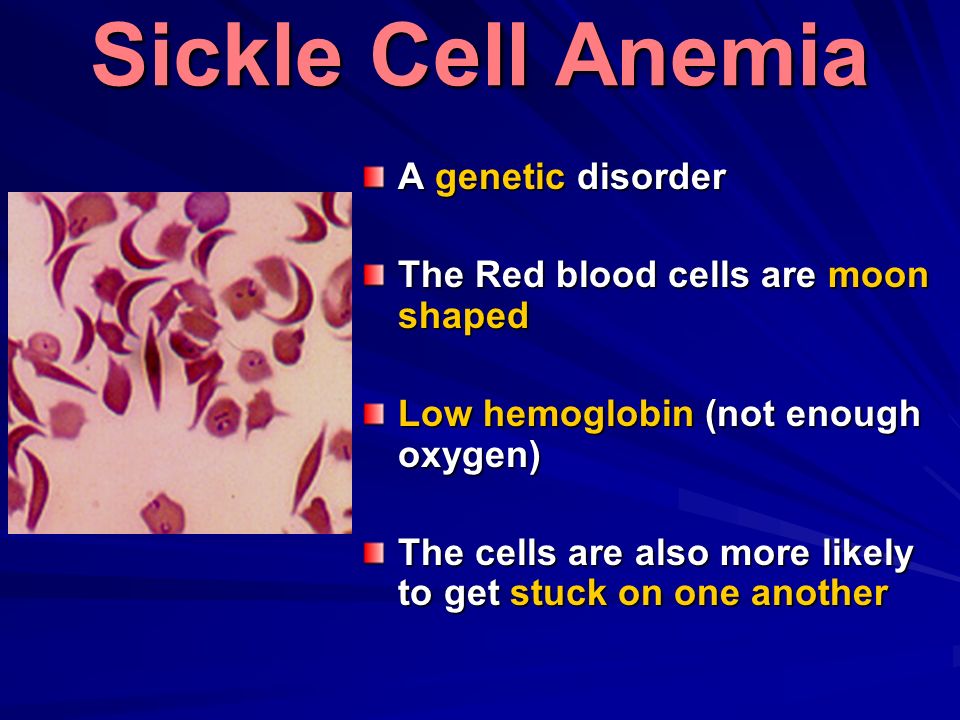 Sickle Cell Anemia

A genetic disorder

The Red blood cells are moon shaped

Low hemoglobin (not enough oxygen)

The cells are also more likely to get stuck on one another